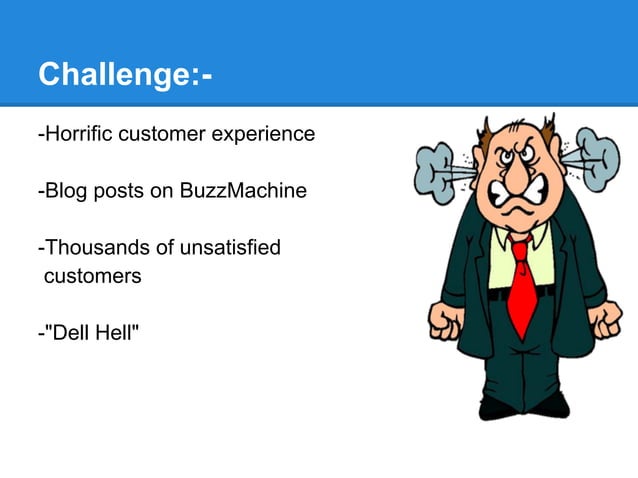 Challenge:-

-Horrific customer experience

-Blog posts on BuzzMachine

-Thousands of unsatisfied customers

-"Dell Hell"